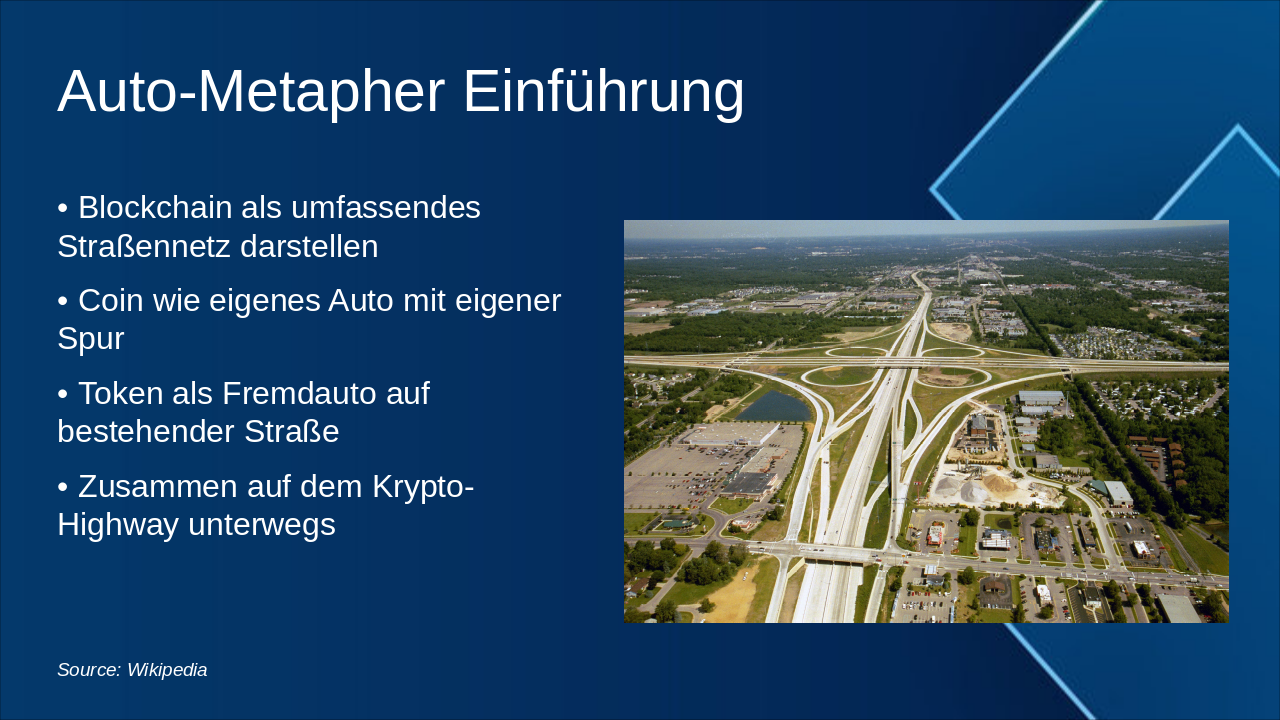 Auto-Metapher Einführung

• Blockchain als umfassendes Straßennetz darstellen

• Coin wie eigenes Auto mit eigener Spur

• Token als Fremdauto auf bestehender Straße

• Zusammen auf dem Krypto-Highway unterwegs

Source: Wikipedia